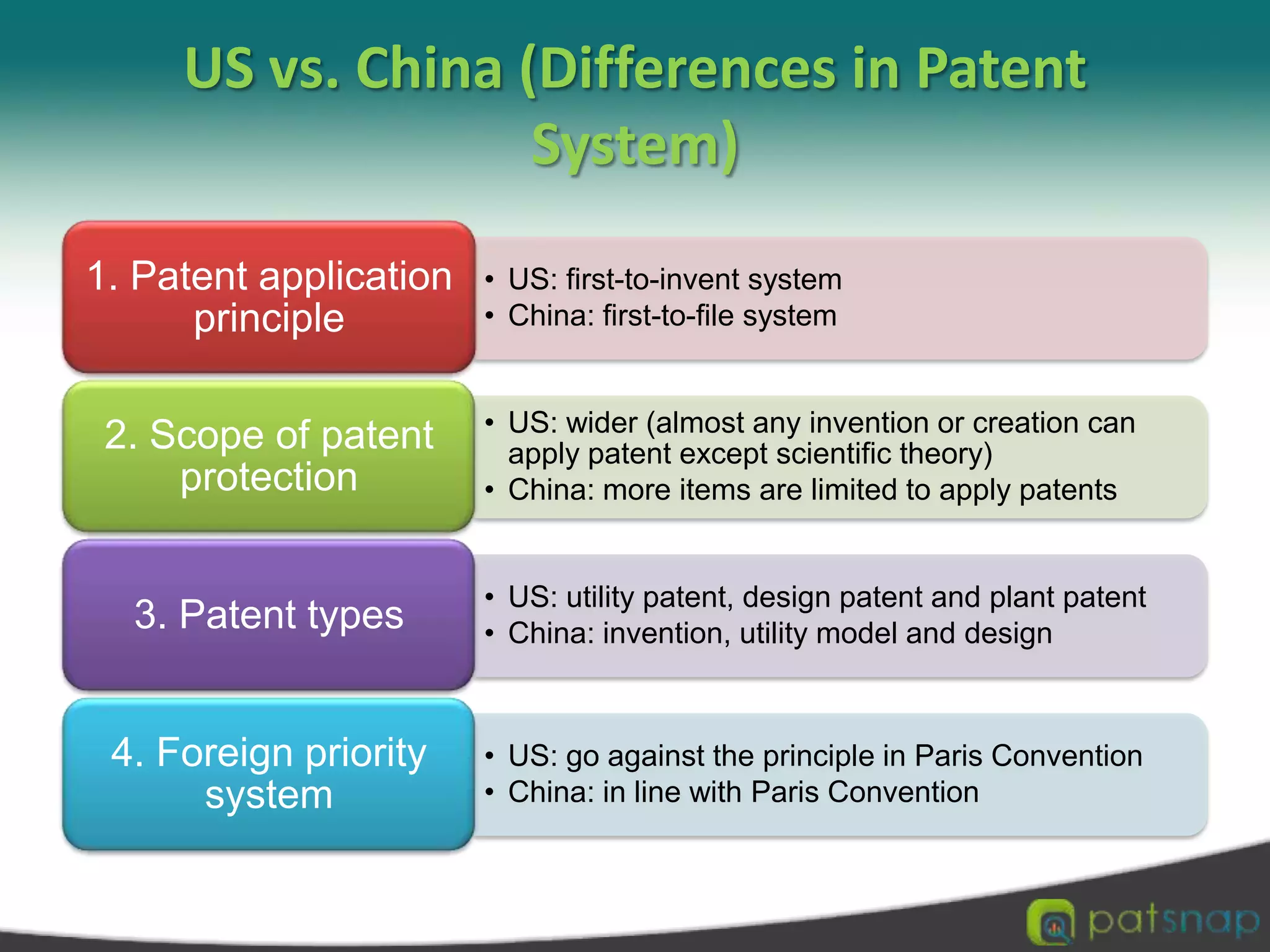 US vs. China (Differences in Patent System)

1. Patent application principle

• US: first-to-invent system
• China: first-to-file system

2. Scope of patent protection

• US: wider (almost any invention or creation can apply patent except scientific theory)
• China: more items are limited to apply patents

3. Patent types

• US: utility patent, design patent and plant patent
• China: invention, utility model and design

4. Foreign priority system

• US: go against the principle in Paris Convention
• China: in line with Paris Convention

patsnap